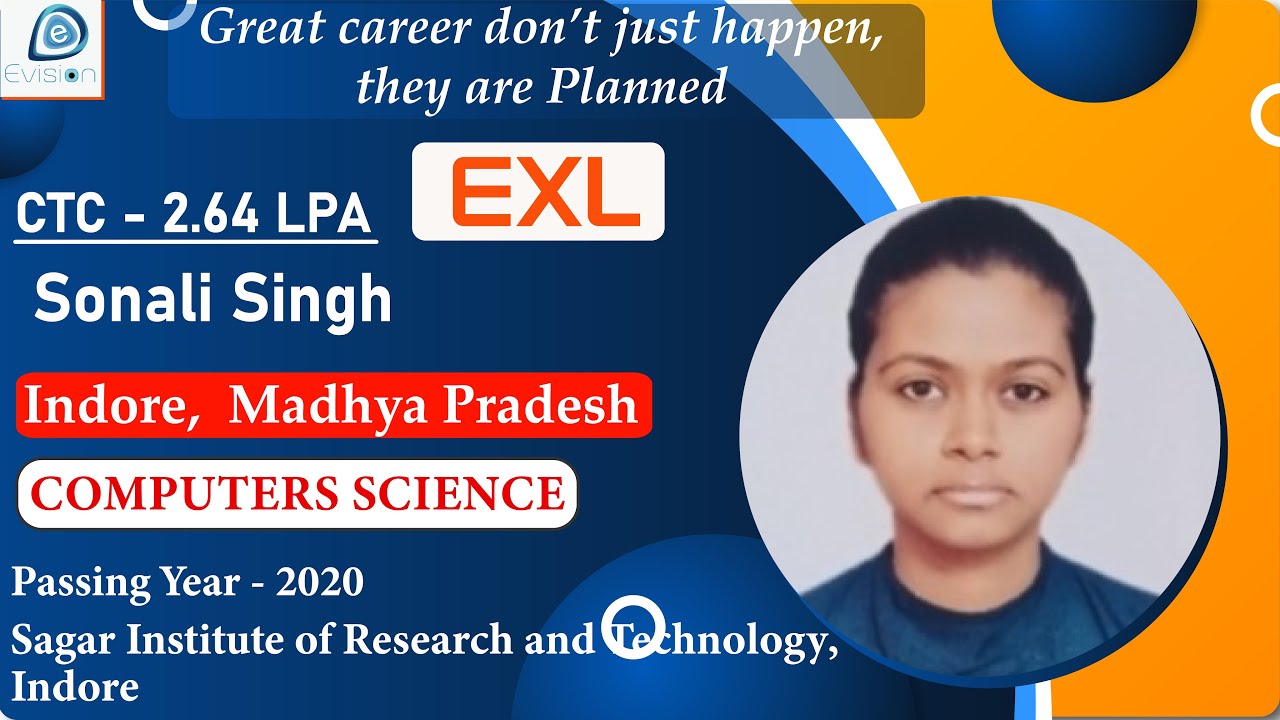 Evision

Great career don't just happen, they are Planned

CTC - 2.64 LPA

EXL

Sonali Singh

Indore, Madhya Pradesh

COMPUTERS SCIENCE

Passing Year - 2020

Sagar Institute of Research and Technology, Indore